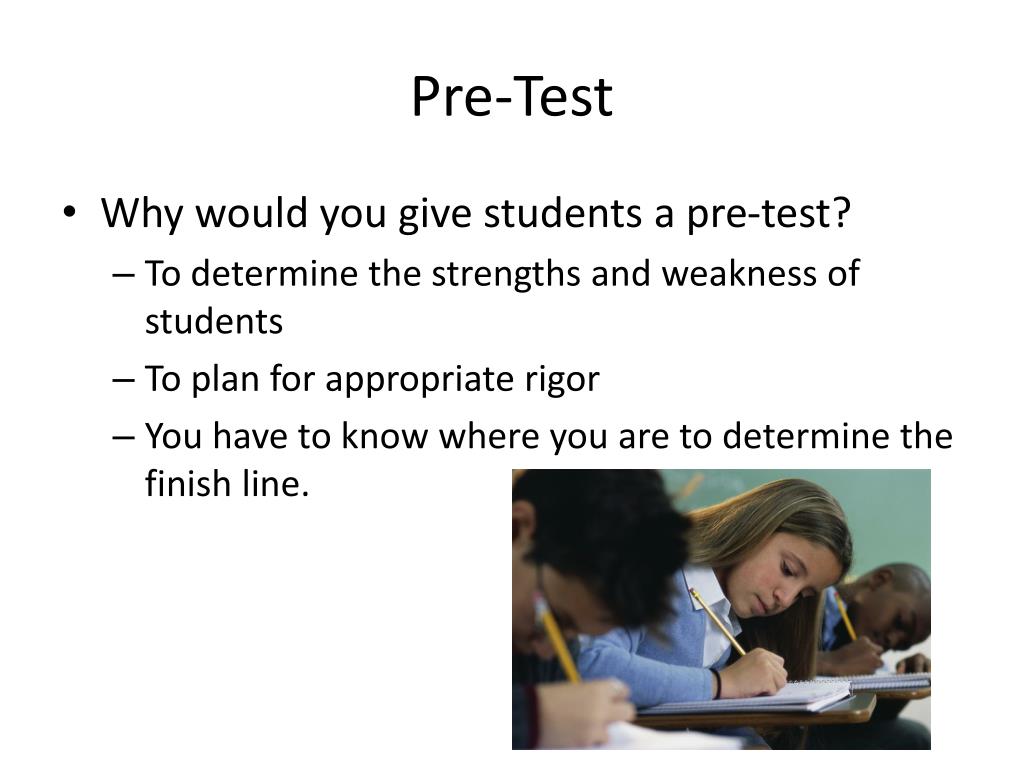 Pre-Test

• Why would you give students a pre-test?
– To determine the strengths and weakness of students
– To plan for appropriate rigor
– You have to know where you are to determine the finish line.